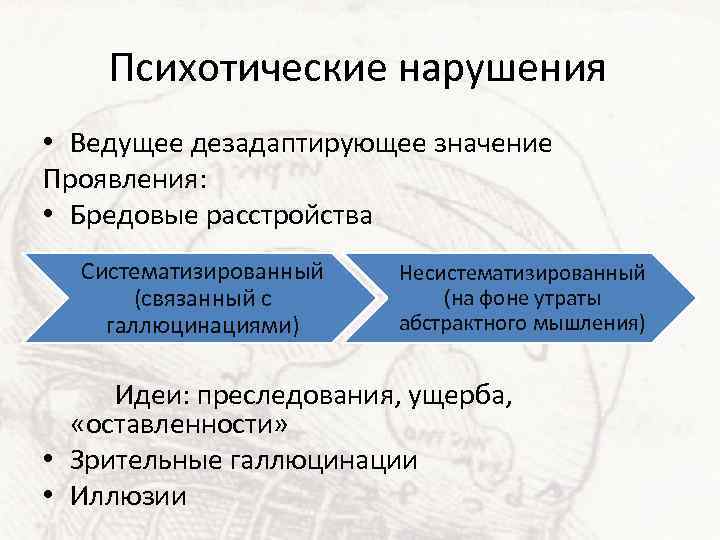 Психотические нарушения

• Ведущее дезадаптирующее значение
Проявления:
• Бредовые расстройства

Систематизированный (связанный с галлюцинациями)

Несистематизированный (на фоне утраты абстрактного мышления)

Идеи: преследования, ущерба, «оставленности»
• Зрительные галлюцинации
• Иллюзии